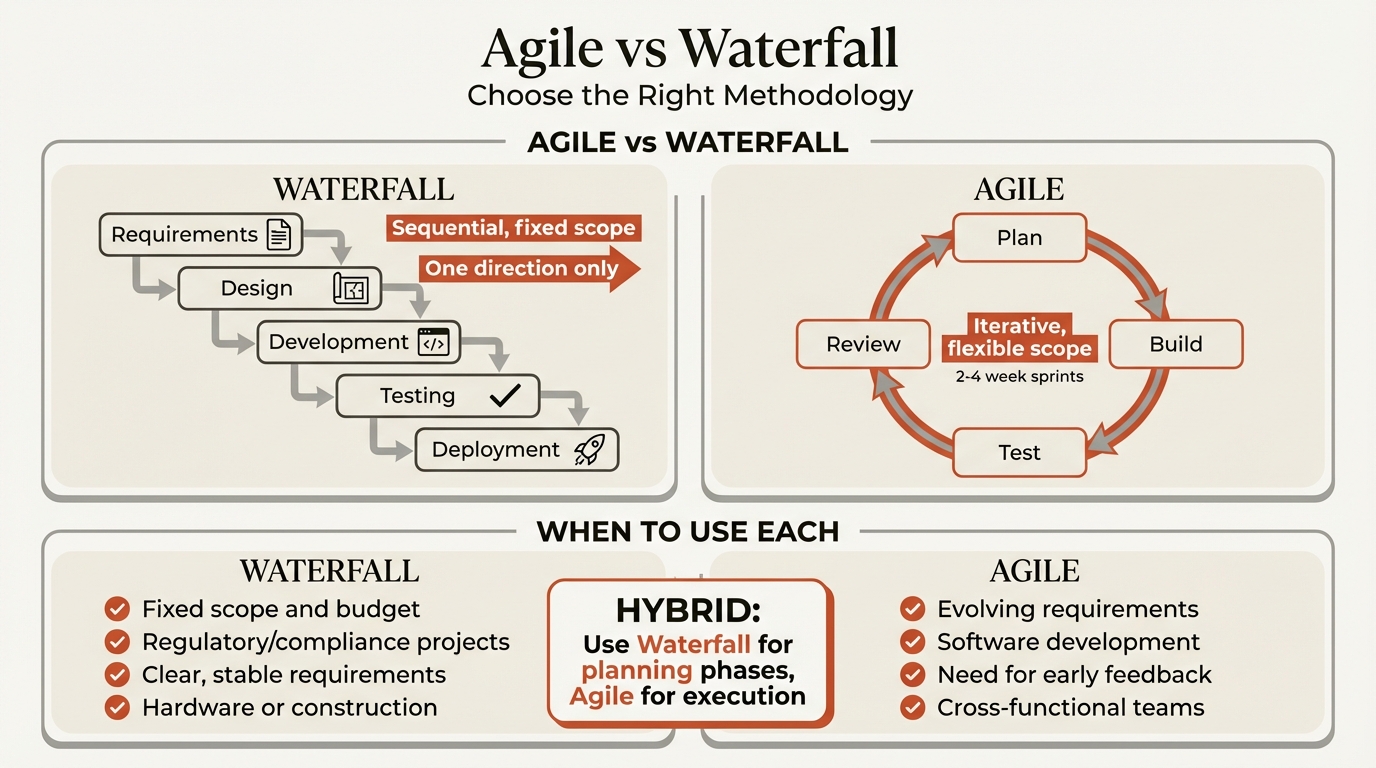 Agile vs Waterfall
Choose the Right Methodology

AGILE vs WATERFALL

WATERFALL

Requirements
Design
Development
Testing
Deployment

Sequential, fixed scope
One direction only

AGILE

Plan
Build
Test
Review

Iterative, flexible scope
2-4 week sprints

WHEN TO USE EACH

WATERFALL

Fixed scope and budget
Regulatory/compliance projects
Clear, stable requirements
Hardware or construction

HYBRID:
Use Waterfall for planning phases, Agile for execution

AGILE

Evolving requirements
Software development
Need for early feedback
Cross-functional teams